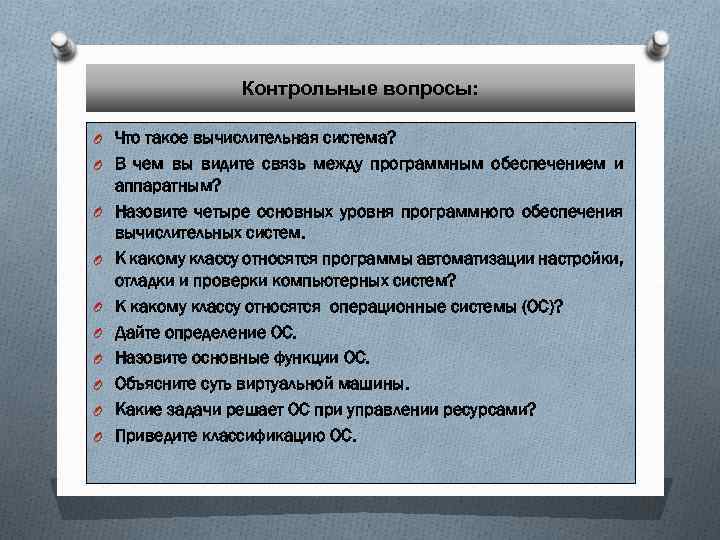 Контрольные вопросы:

Что такое вычислительная система?

В чем вы видите связь между программным обеспечением и аппаратным?

Назовите четыре основных уровня программного обеспечения вычислительных систем.

К какому классу относятся программы автоматизации настройки, отладки и проверки компьютерных систем?

К какому классу относятся операционные системы (ОС)?

Дайте определение ОС.

Назовите основные функции ОС.

Объясните суть виртуальной машины.

Какие задачи решает ОС при управлении ресурсами?

Приведите классификацию ОС.